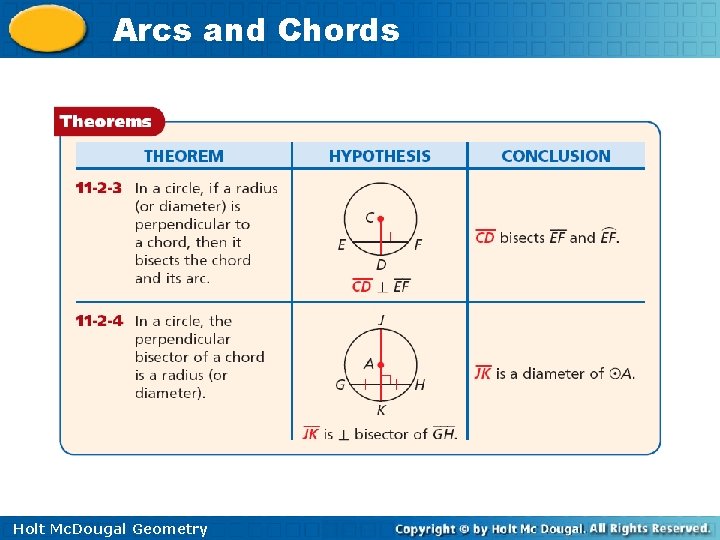 Arcs and Chords

Theorems

| THEOREM | HYPOTHESIS | CONCLUSION |
|---|---|---|
| 11-2-3 In a circle, if a radius (or diameter) is perpendicular to a chord, then it bisects the chord and its arc. | C E F D $\overline{CD} \perp \overline{EF}$ | $\overline{CD}$ bisects $\overline{EF}$ and $\widehat{EF}$. |
| 11-2-4 In a circle, the perpendicular bisector of a chord is a radius (or diameter). | J A G H K $\overline{JK}$ is $\perp$ bisector of $\overline{GH}$. | $\overline{JK}$ is a diameter of $\odot A$. |

Holt McDougal Geometry

Copyright © by Holt Mc Dougal. All Rights Reserved.